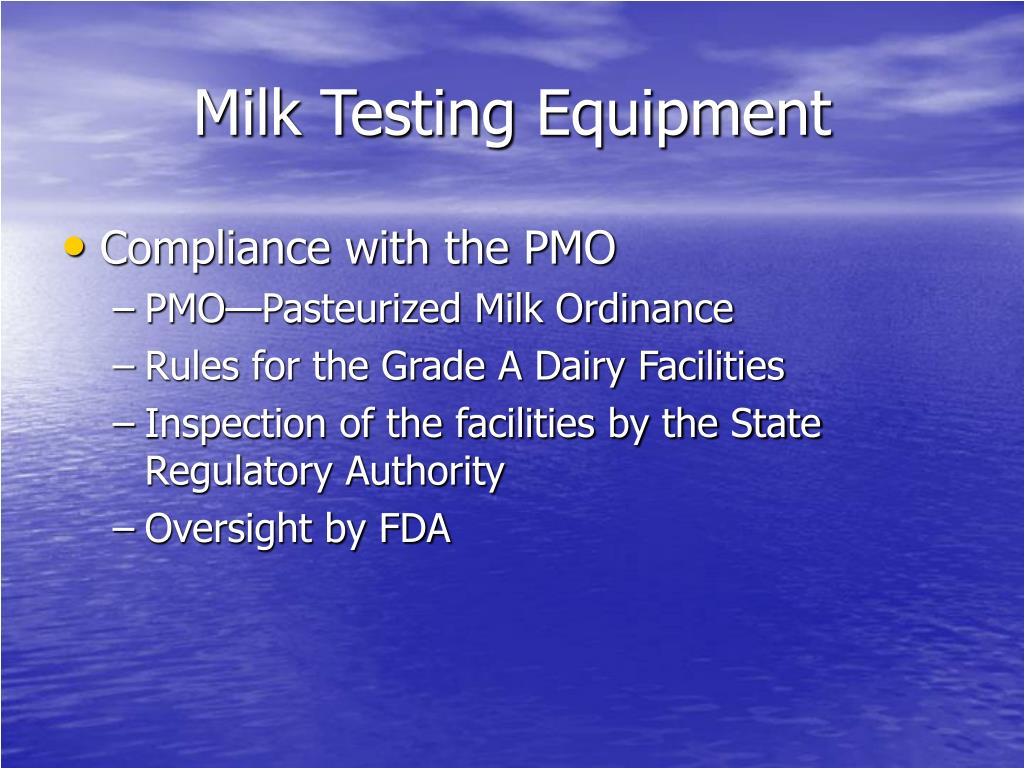 Milk Testing Equipment

• Compliance with the PMO
– PMO—Pasteurized Milk Ordinance
– Rules for the Grade A Dairy Facilities
– Inspection of the facilities by the State Regulatory Authority
– Oversight by FDA